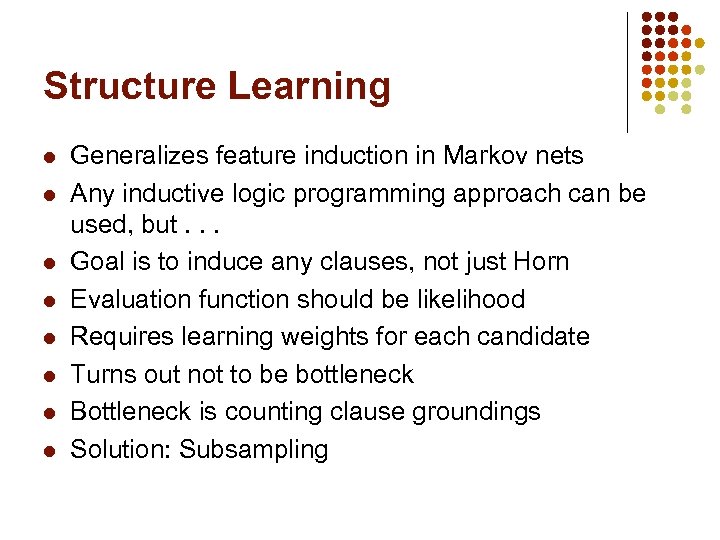 Structure Learning

- Generalizes feature induction in Markov nets
- Any inductive logic programming approach can be used, but . . .
- Goal is to induce any clauses, not just Horn
- Evaluation function should be likelihood
- Requires learning weights for each candidate
- Turns out not to be bottleneck
- Bottleneck is counting clause groundings
- Solution: Subsampling